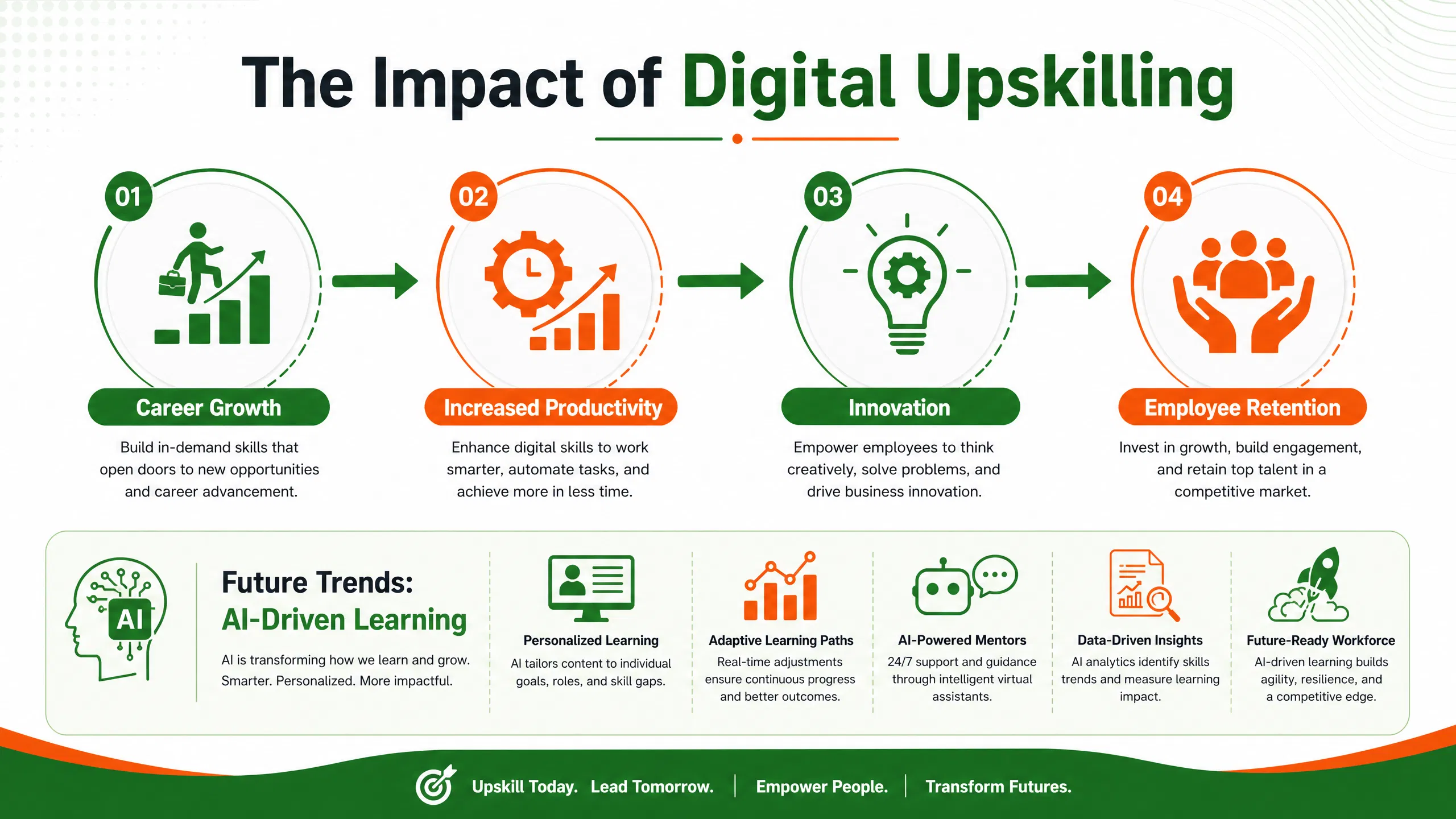 The Impact of Digital Upskilling

01

Career Growth

Build in-demand skills that open doors to new opportunities and career advancement.

02

Increased Productivity

Enhance digital skills to work smarter, automate tasks, and achieve more in less time.

03

Innovation

Empower employees to think creatively, solve problems, and drive business innovation.

04

Employee Retention

Invest in growth, build engagement, and retain top talent in a competitive market.

AI

Future Trends:
AI-Driven Learning

AI is transforming how we learn and grow. Smarter. Personalized. More impactful.

Personalized Learning
AI tailors content to individual goals, roles, and skill gaps.

Adaptive Learning Paths
Real-time adjustments ensure continuous progress and better outcomes.

AI-Powered Mentors
24/7 support and guidance through intelligent virtual assistants.

Data-Driven Insights
AI analytics identify skills trends and measure learning impact.

Future-Ready Workforce
AI-driven learning builds agility, resilience, and a competitive edge.

Upskill Today. Lead Tomorrow. | Empower People. | Transform Futures.